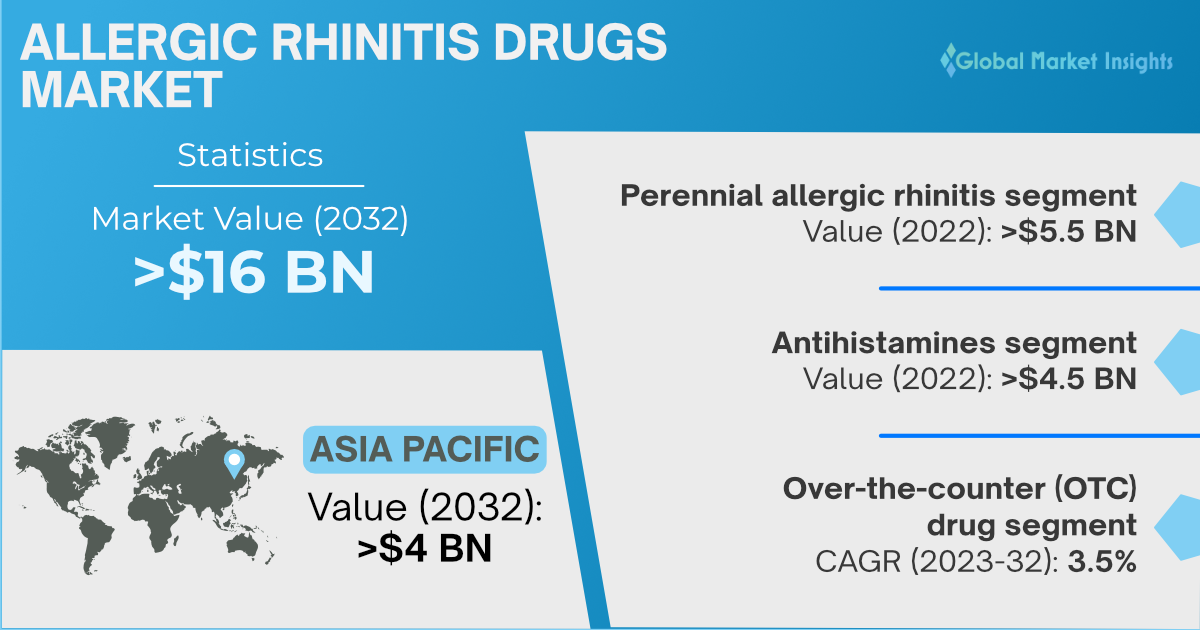 ALLERGIC RHINITIS DRUGS MARKET

Global Market Insights

Statistics

Market Value (2032)
>$16 BN

ASIA PACIFIC
Value (2032):
>$4 BN

Perennial allergic rhinitis segment
Value (2022): >$5.5 BN

Antihistamines segment
Value (2022): >$4.5 BN

Over-the-counter (OTC) drug segment
CAGR (2023-32): 3.5%